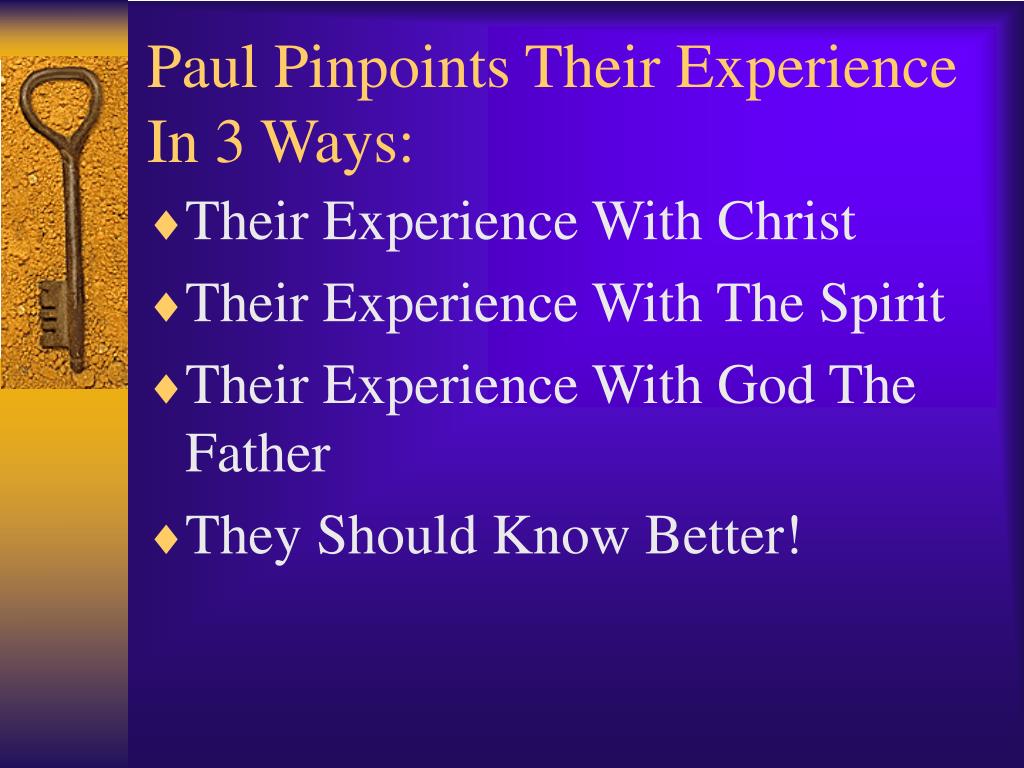 Paul Pinpoints Their Experience In 3 Ways:

♦ Their Experience With Christ
♦ Their Experience With The Spirit
♦ Their Experience With God The Father
♦ They Should Know Better!